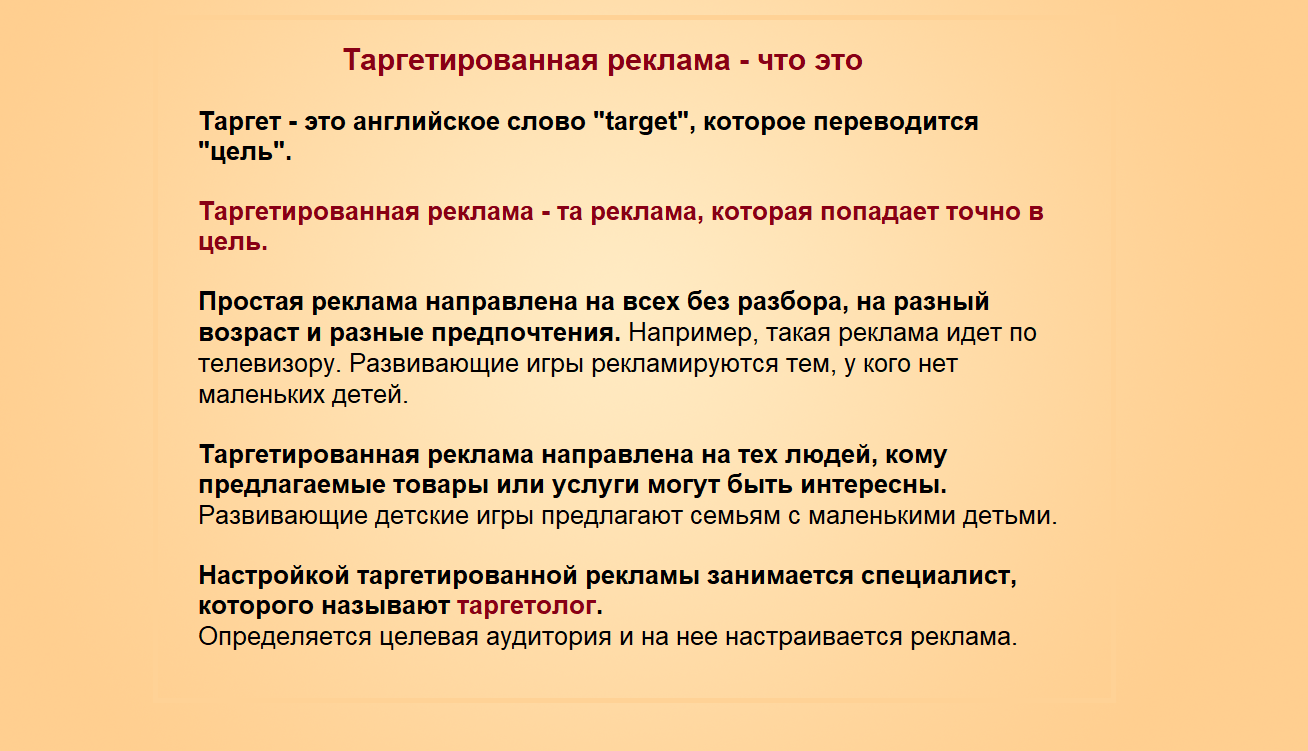 Таргетированная реклама - что это

Таргет - это английское слово "target", которое переводится "цель".

Таргетированная реклама - та реклама, которая попадает точно в цель.

Простая реклама направлена на всех без разбора, на разный возраст и разные предпочтения. Например, такая реклама идет по телевизору. Развивающие игры рекламируются тем, у кого нет маленьких детей.

Таргетированная реклама направлена на тех людей, кому предлагаемые товары или услуги могут быть интересны. Развивающие детские игры предлагают семьям с маленькими детьми.

Настройкой таргетированной рекламы занимается специалист, которого называют таргетолог.
Определяется целевая аудитория и на нее настраивается реклама.